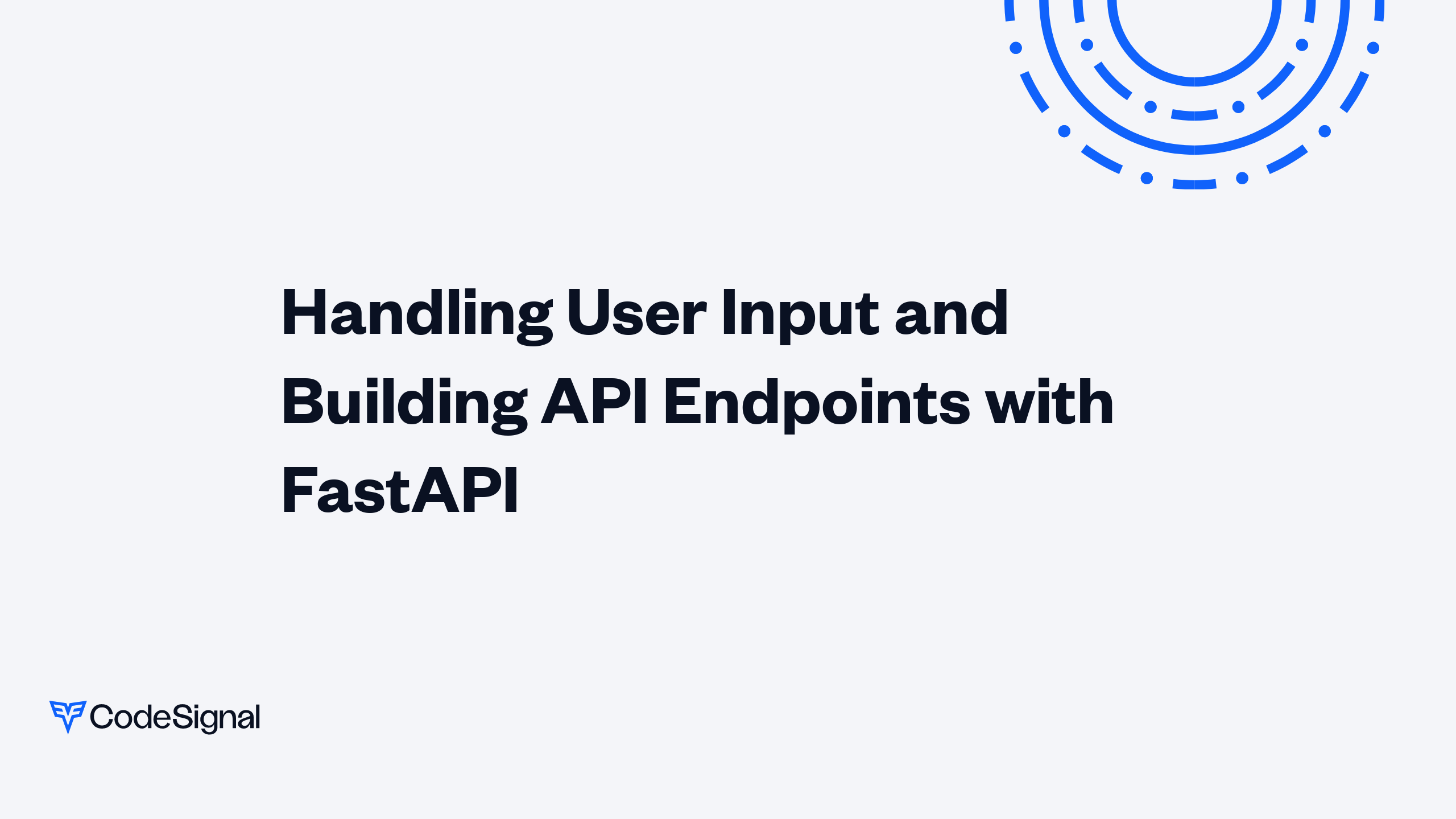 Handling User Input and Building API Endpoints with FastAPI

CodeSignal